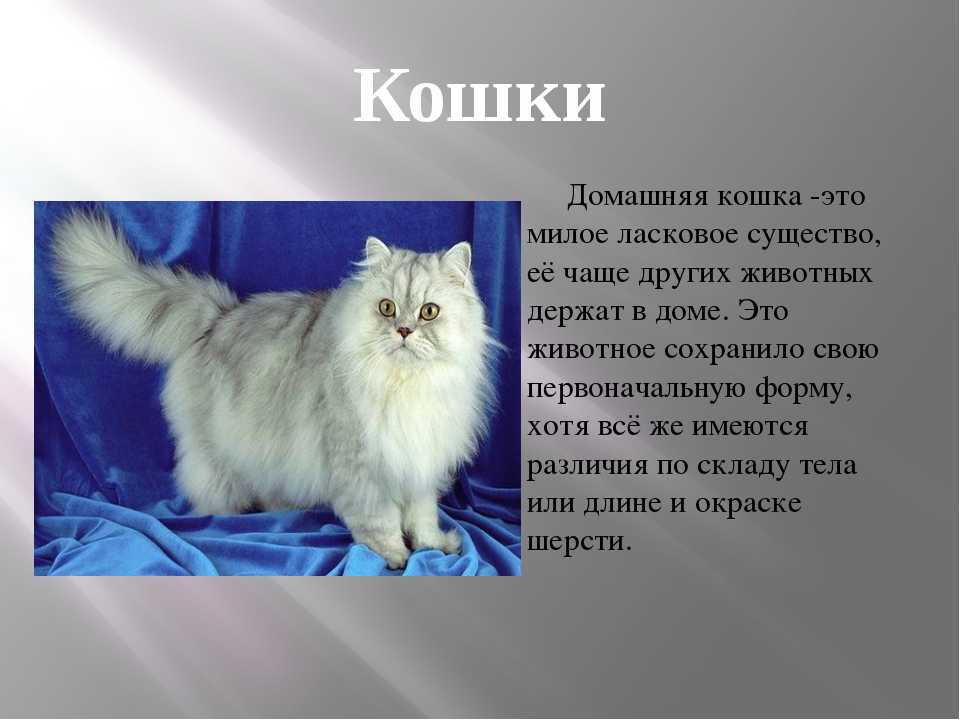 Кошки

Домашняя кошка -это милое ласковое существо, её чаще других животных держат в доме. Это животное сохранило свою первоначальную форму, хотя всё же имеются различия по складу тела или длине и окраске шерсти.